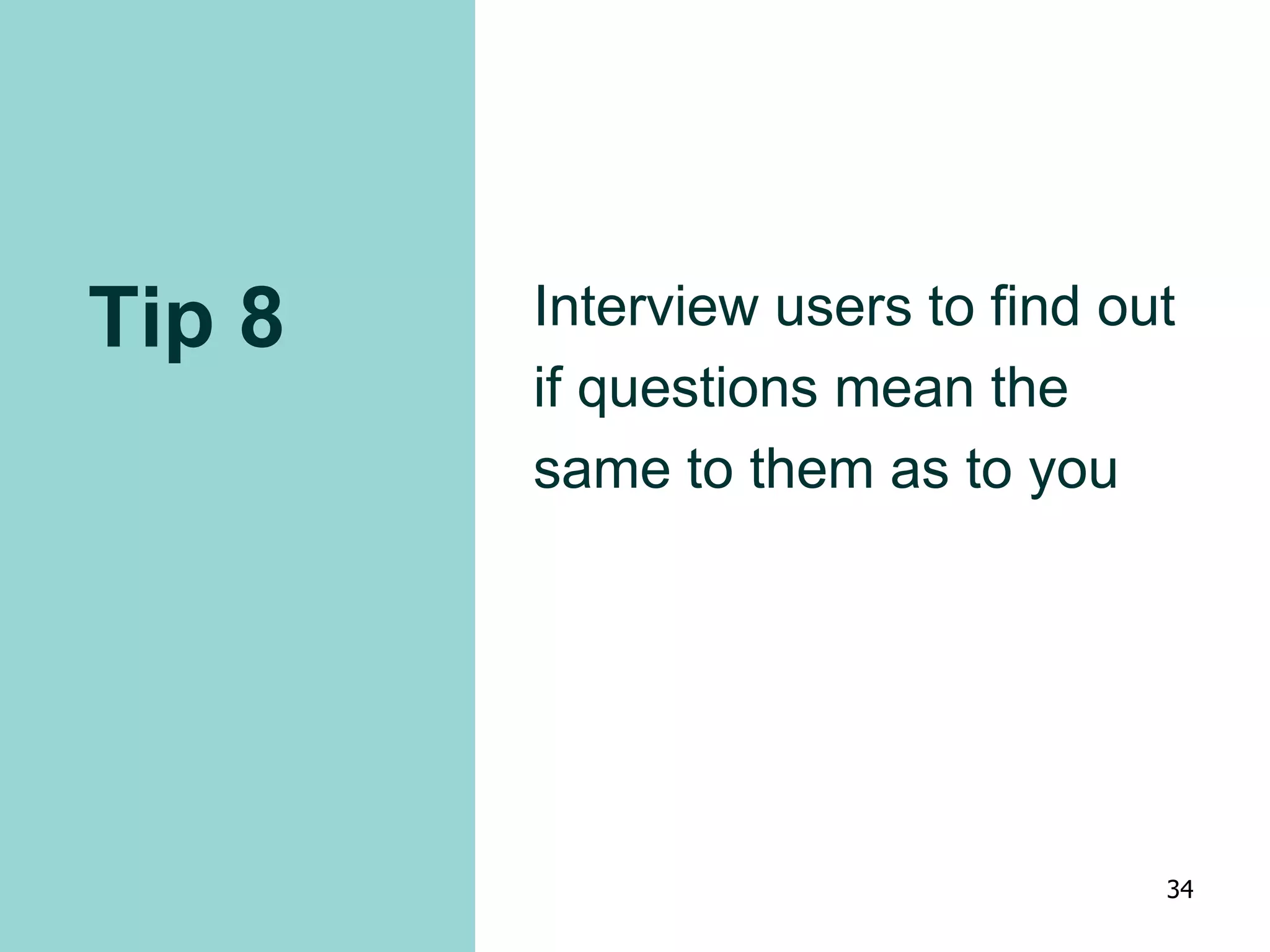 Tip 8

Interview users to find out if questions mean the same to them as to you

34